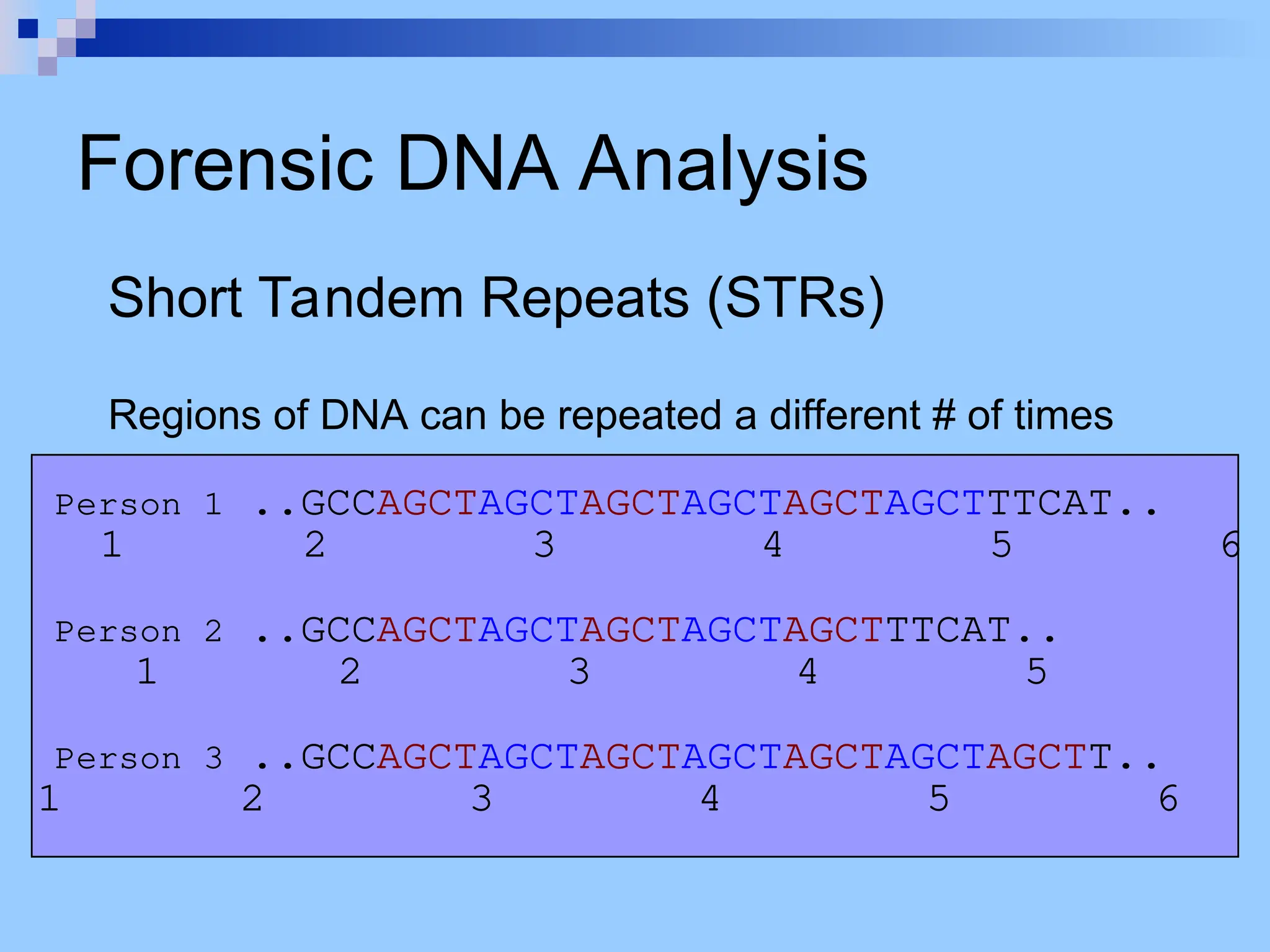 Forensic DNA Analysis

Short Tandem Repeats (STRs)

Regions of DNA can be repeated a different # of times

Person 1 ..GCCAGCTAGCTAGCTAGCTAGCTAGCTTTCAT..
1 2 3 4 5 6

Person 2 ..GCCAGCTAGCTAGCTAGCTAGCTTTCAT..
1 2 3 4 5

Person 3 ..GCCAGCTAGCTAGCTAGCTAGCTAGCTAGCTT..
1 2 3 4 5 6